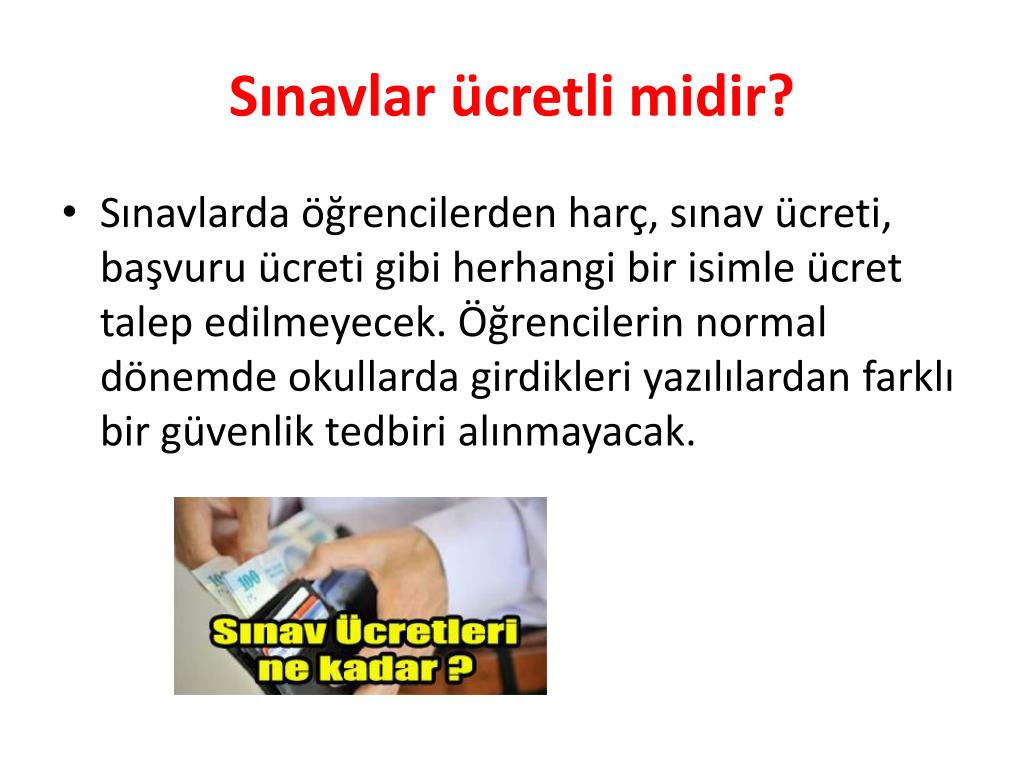 Sınavlar ücretli midir?

• Sınavlarda öğrencilerden harç, sınav ücreti, başvuru ücreti gibi herhangi bir isimle ücret talep edilmeyecek. Öğrencilerin normal dönemde okullarda girdikleri yazılılardan farklı bir güvenlik tedbiri alınmayacak.

100

Sınav Ücretleri ne kadar ?